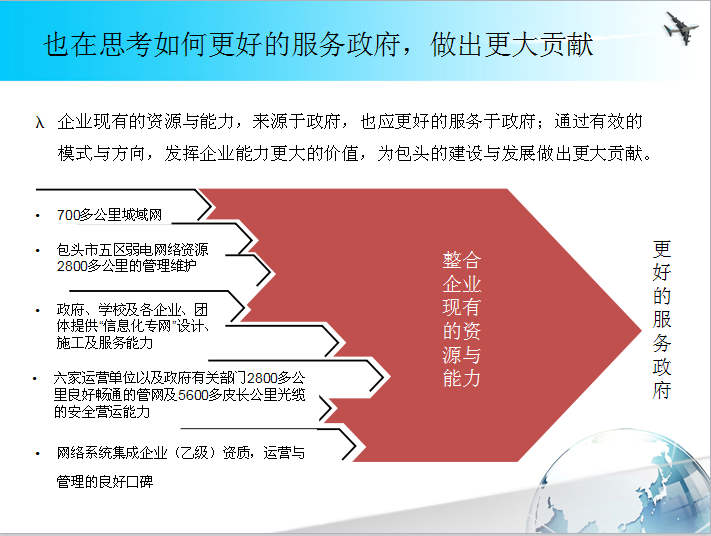 也在思考如何更好的服务政府，做出更大贡献

λ 企业现有的资源与能力，来源于政府，也应更好的服务于政府；通过有效的模式与方向，发挥企业能力更大的价值，为包头的建设与发展做出更大贡献。

• 700多公里城域网

• 包头市五区弱电网络资源2800多公里的管理维护

• 政府、学校及各企业、团体提供“信息化专网”设计、施工及服务能力

• 六家运营单位以及政府有关部门2800多公里良好畅通的管网及5600多皮长公里光缆的安全营运能力

• 网络系统集成企业（乙级）资质，运营与管理的良好口碑

整合企业现有的资源与能力

更好的服务政府